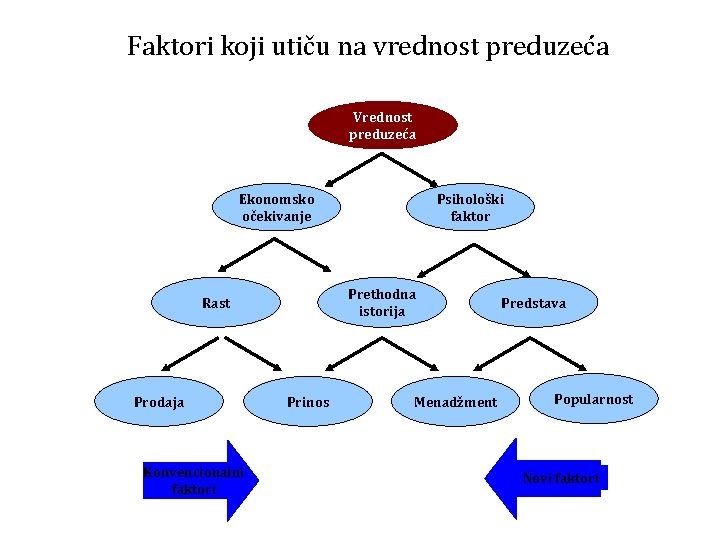 Faktori koji utiču na vrednost preduzeća

Vrednost preduzeća

Ekonomsko očekivanje

Psihološki faktor

Rast

Prethodna istorija

Predstava

Prodaja

Prinos

Menadžment

Popularnost

Konvencionalni faktori

Novi faktori